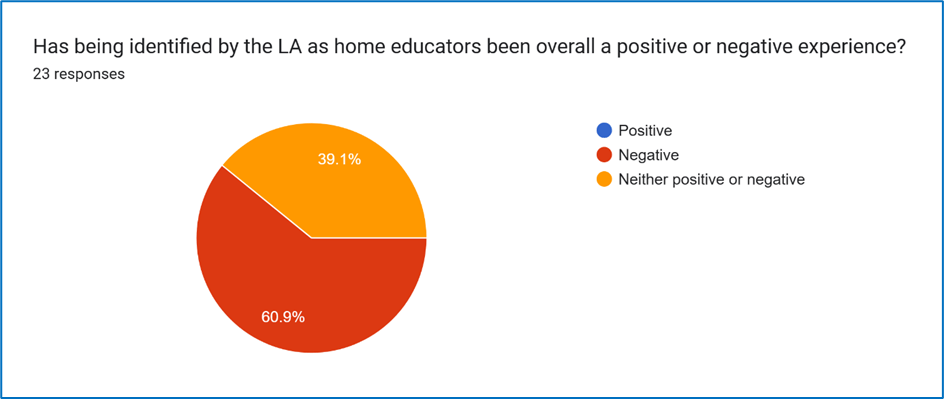 Has being identified by the LA as home educators been overall a positive or negative experience?
23 responses

39.1%
60.9%

Positive
Negative
Neither positive or negative